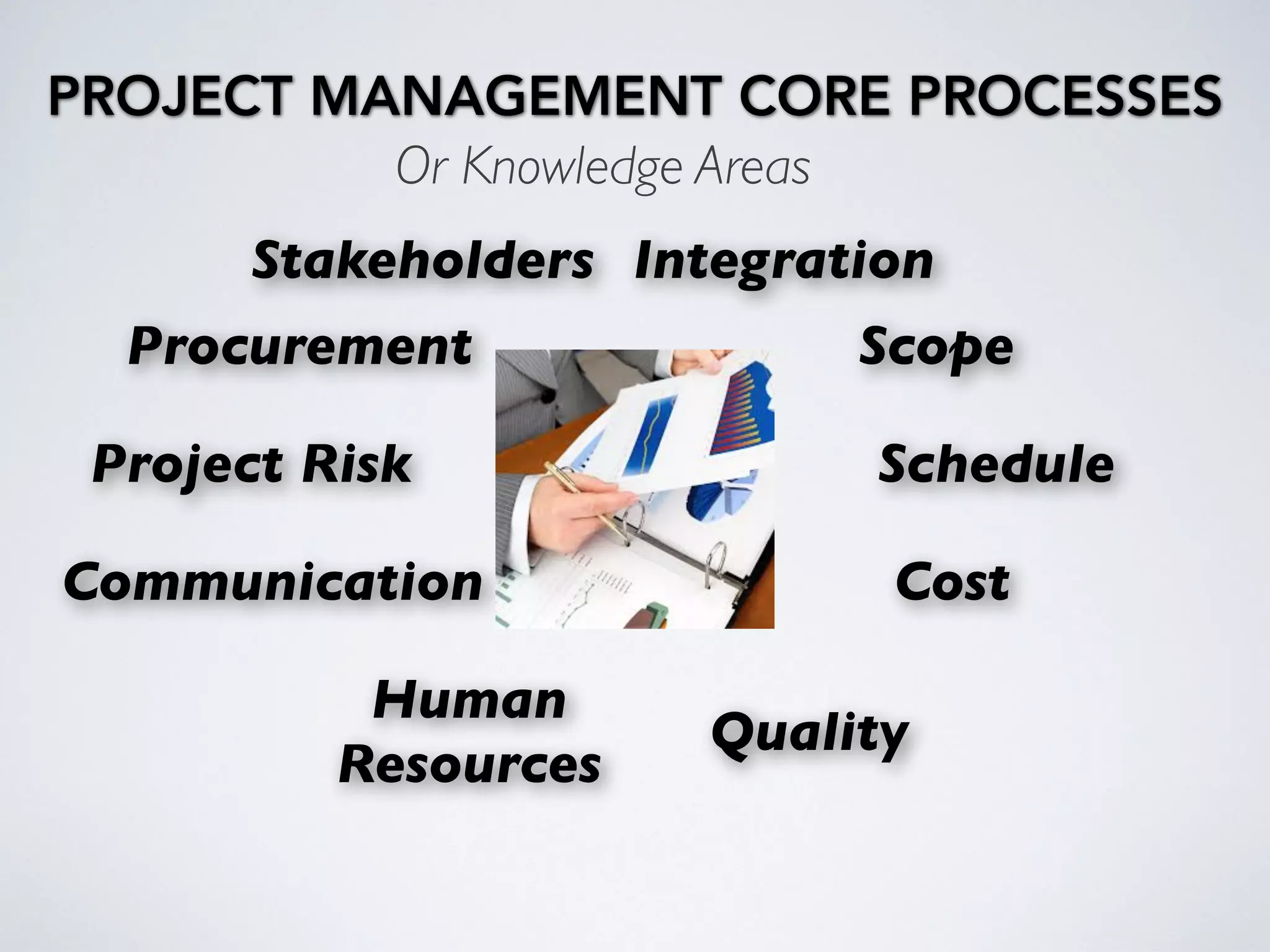 PROJECT MANAGEMENT CORE PROCESSES

Or Knowledge Areas

Stakeholders Integration

Procurement

Scope

Project Risk

Schedule

Communication

Cost

Human Resources

Quality